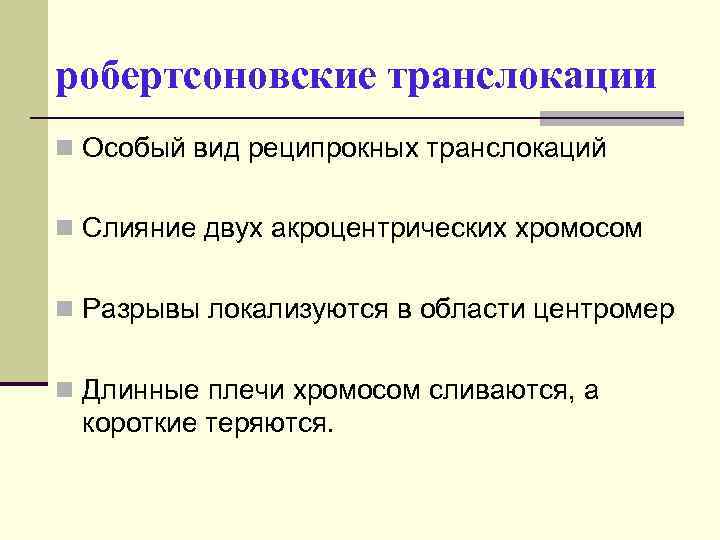 робертсоновские транслокации

Особый вид реципрокных транслокаций

Слияние двух акроцентрических хромосом

Разрывы локализуются в области центромер

Длинные плечи хромосом сливаются, а короткие теряются.